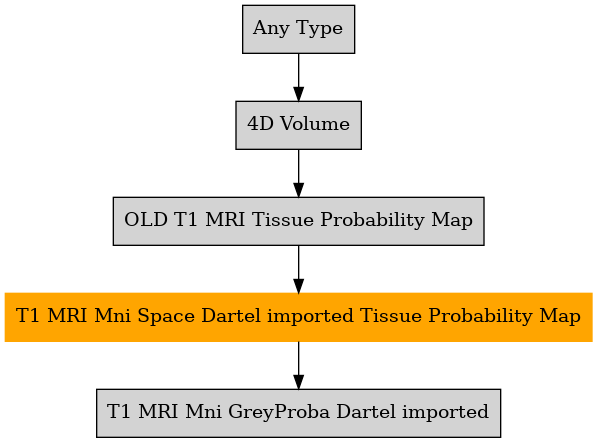 Any Type

4D Volume

OLD T1 MRI Tissue Probability Map

T1 MRI Mni Space Dartel imported Tissue Probability Map

T1 MRI Mni GreyProba Dartel imported